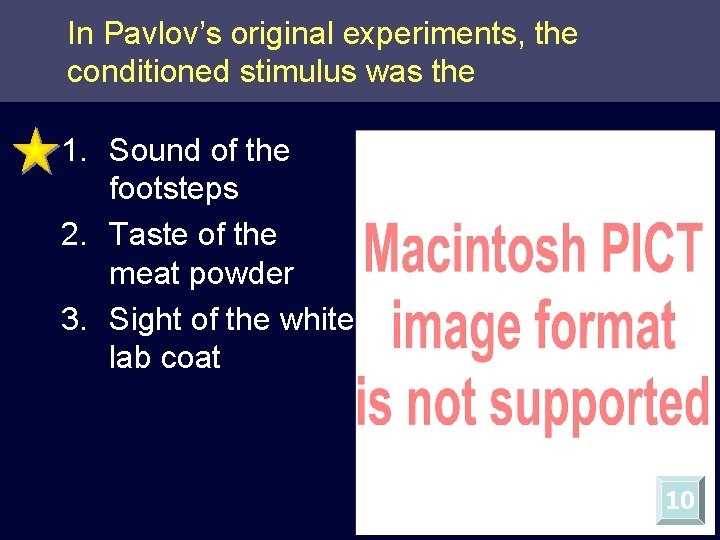 In Pavlov’s original experiments, the conditioned stimulus was the

1. Sound of the footsteps
2. Taste of the meat powder
3. Sight of the white lab coat

Macintosh PICT image format is not supported

10